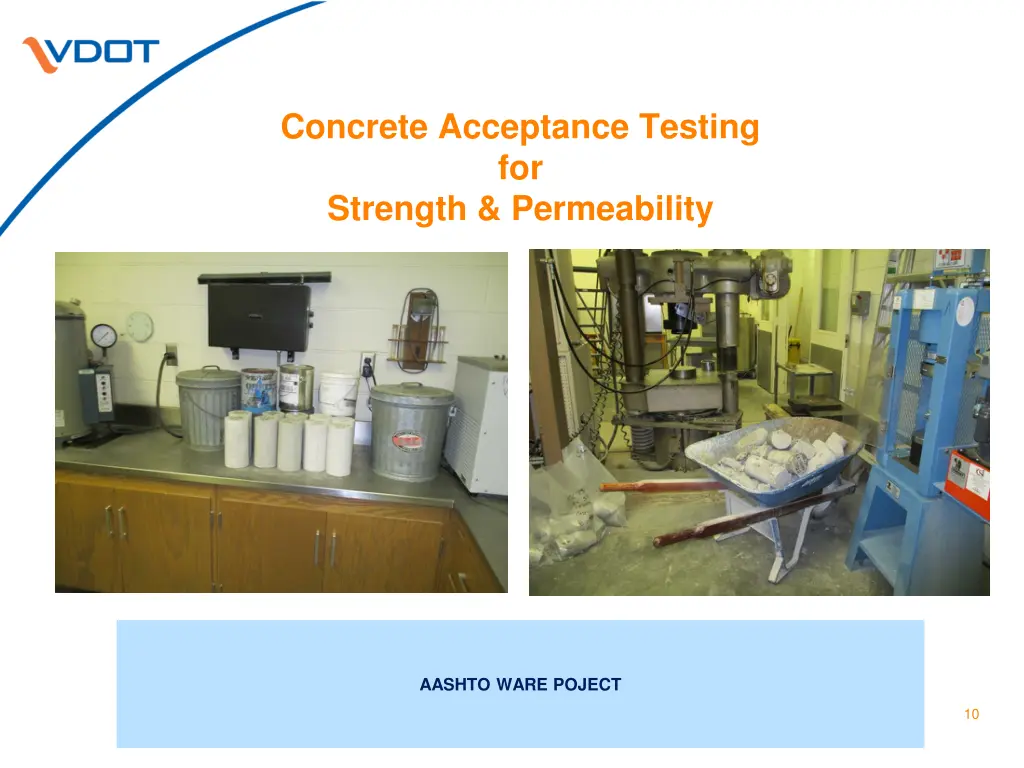 VDOT

Concrete Acceptance Testing for Strength & Permeability

AASHTO WARE POJECT

10